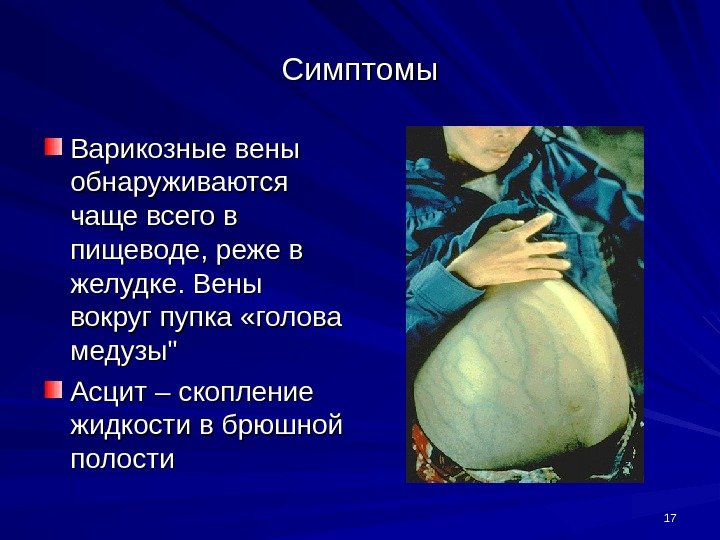 Симптомы

Варикозные вены обнаруживаются чаще всего в пищеводе, реже в желудке. Вены вокруг пупка «голова медузы"

Асцит – скопление жидкости в брюшной полости

17